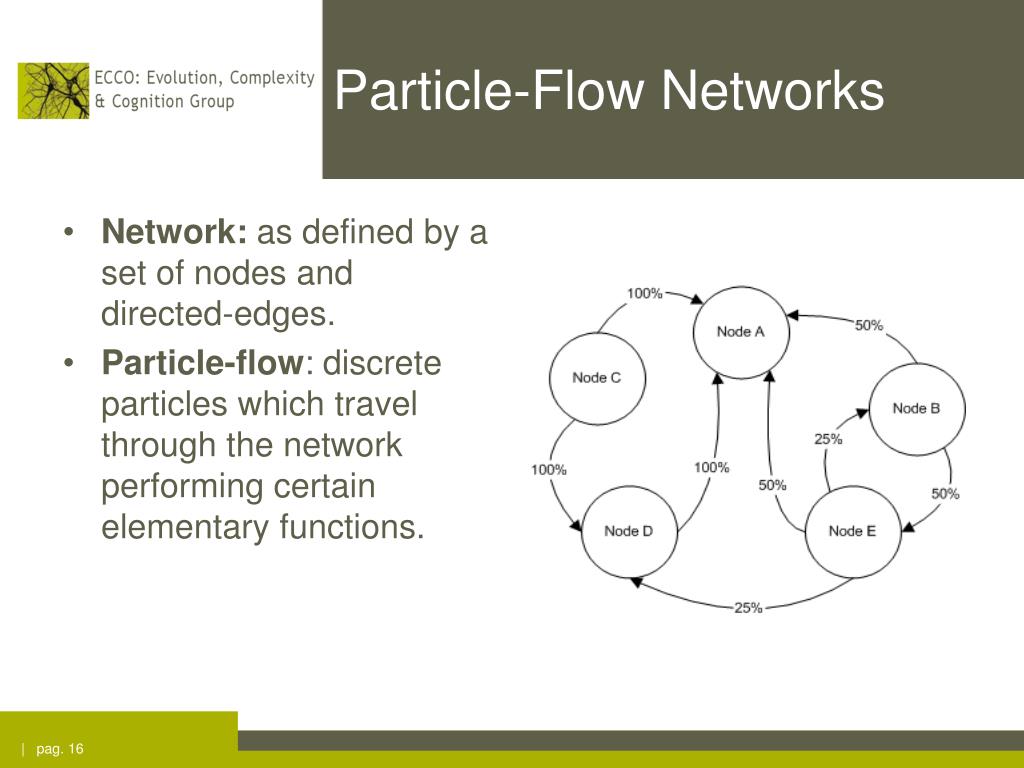 ECCO: Evolution, Complexity & Cognition Group

Particle-Flow Networks

• **Network:** as defined by a set of nodes and directed-edges.
• **Particle-flow**: discrete particles which travel through the network performing certain elementary functions.

100%
Node A
50%
Node C
Node B
25%
100%
100%
50%
50%
Node D
Node E
25%

| pag. 16